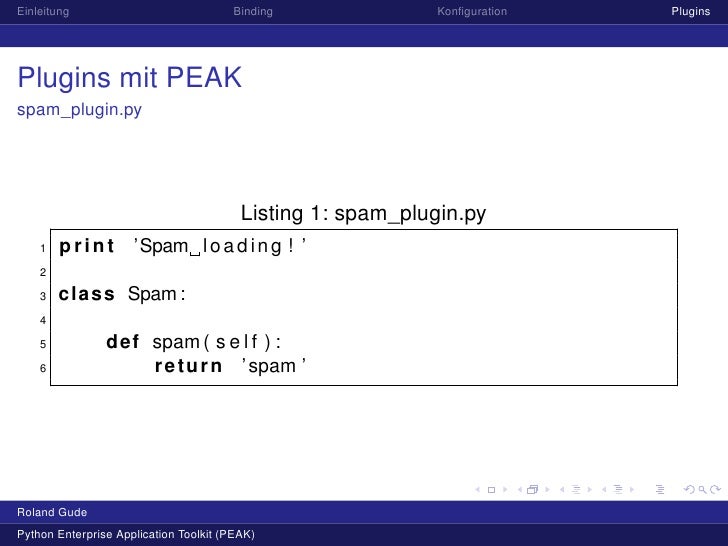 Einleitung Binding Konfiguration Plugins

Plugins mit PEAK
spam_plugin.py

Listing 1: spam_plugin.py

1 print 'Spam␣loading!'
2
3 class Spam:
4
5     def spam(self):
6         return 'spam'

Roland Gude
Python Enterprise Application Toolkit (PEAK)